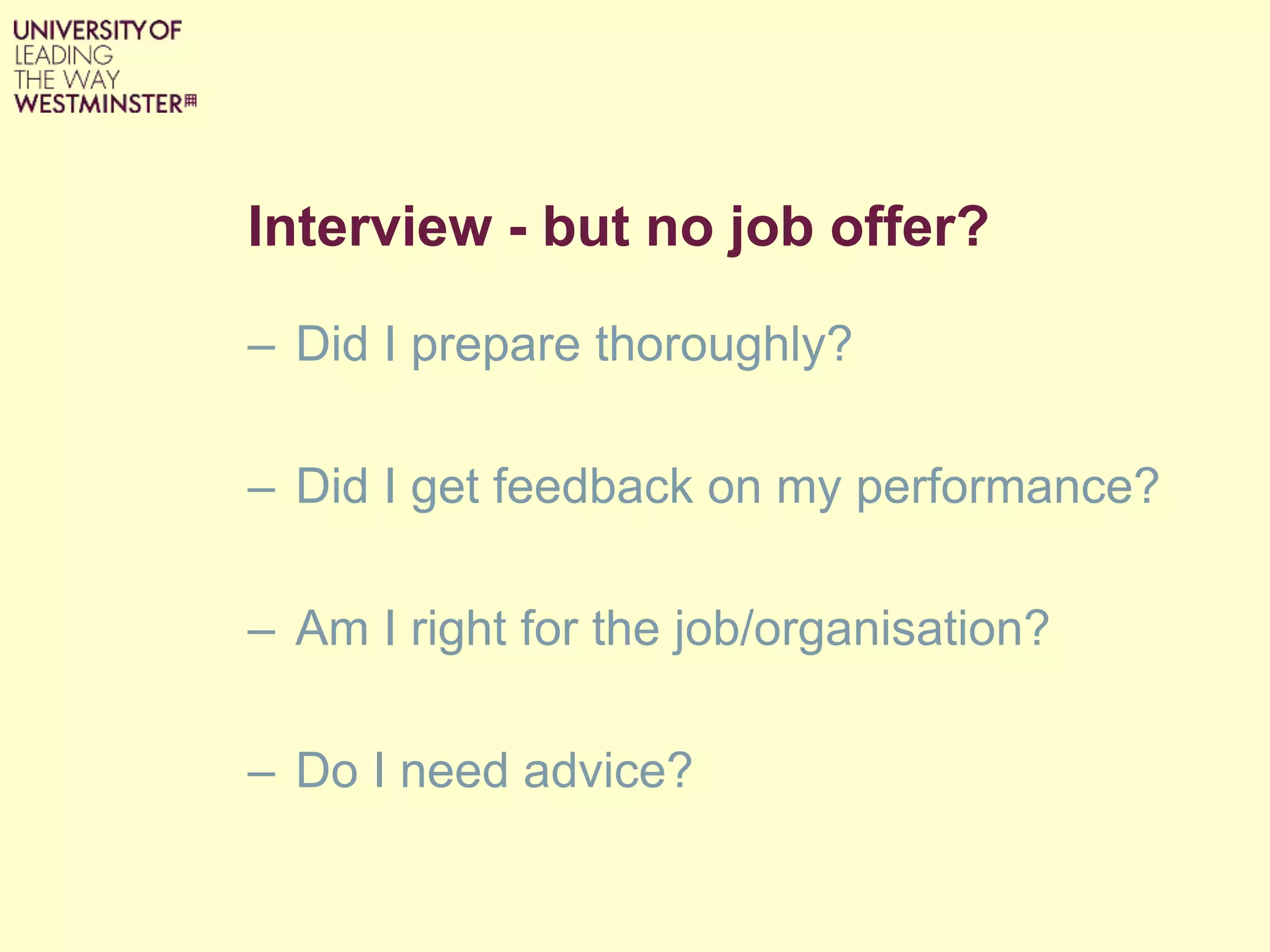 UNIVERSITY OF
LEADING
THE WAY
WESTMINSTER

Interview - but no job offer?

– Did I prepare thoroughly?

– Did I get feedback on my performance?

– Am I right for the job/organisation?

– Do I need advice?